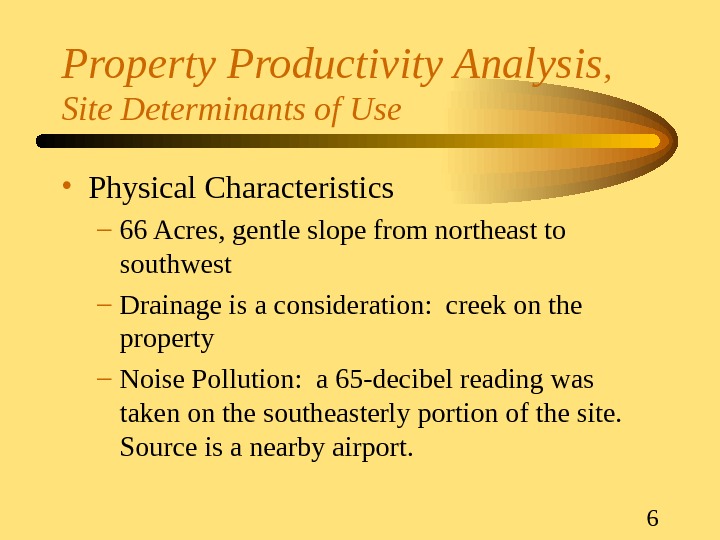 Property Productivity Analysis,
Site Determinants of Use

• Physical Characteristics
– 66 Acres, gentle slope from northeast to southwest
– Drainage is a consideration: creek on the property
– Noise Pollution: a 65-decibel reading was taken on the southeasterly portion of the site. Source is a nearby airport.

6